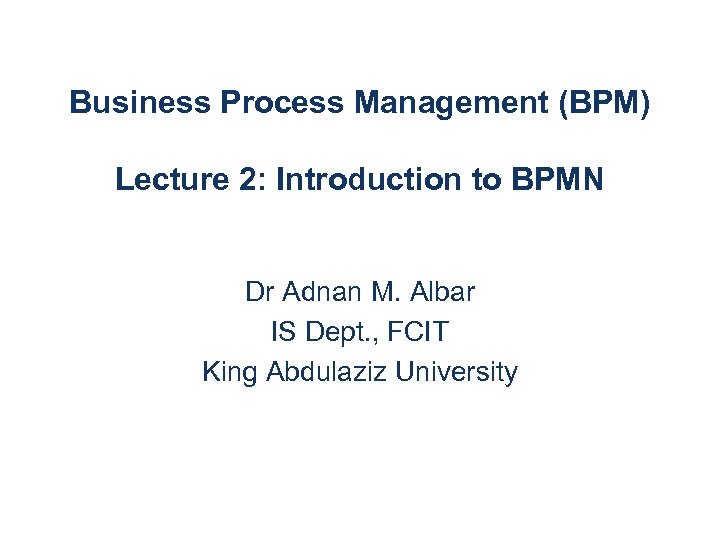 Business Process Management (BPM)

Lecture 2: Introduction to BPMN

Dr Adnan M. Albar
IS Dept., FCIT
King Abdulaziz University